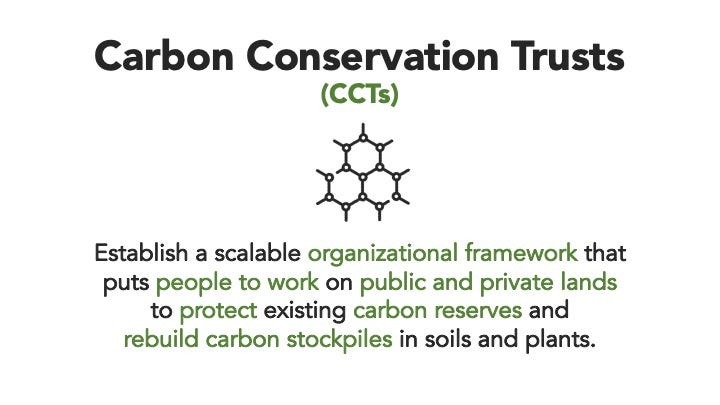 Carbon Conservation Trusts
(CCTs)

Establish a scalable organizational framework that puts people to work on public and private lands to protect existing carbon reserves and rebuild carbon stockpiles in soils and plants.